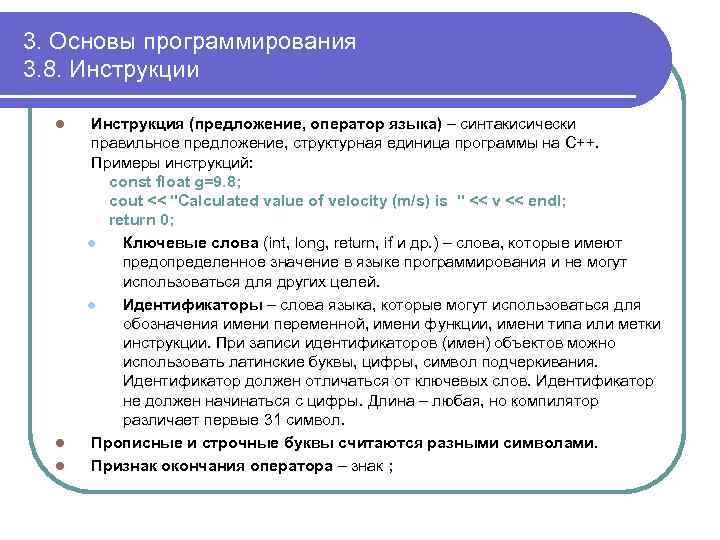 3. Основы программирования
3.8. Инструкции

Инструкция (предложение, оператор языка) – синтакисически правильное предложение, структурная единица программы на С++. Примеры инструкций:
const float g=9.8;
cout << "Calculated value of velocity (m/s) is " << v << endl;
return 0;

Ключевые слова (int, long, return, if и др.) – слова, которые имеют предопределенное значение в языке программирования и не могут использоваться для других целей.

Идентификаторы – слова языка, которые могут использоваться для обозначения имени переменной, имени функции, имени типа или метки инструкции. При записи идентификаторов (имен) объектов можно использовать латинские буквы, цифры, символ подчеркивания. Идентификатор должен отличаться от ключевых слов. Идентификатор не должен начинаться с цифры. Длина – любая, но компилятор различает первые 31 символ.

Прописные и строчные буквы считаются разными символами.

Признак окончания оператора – знак ;